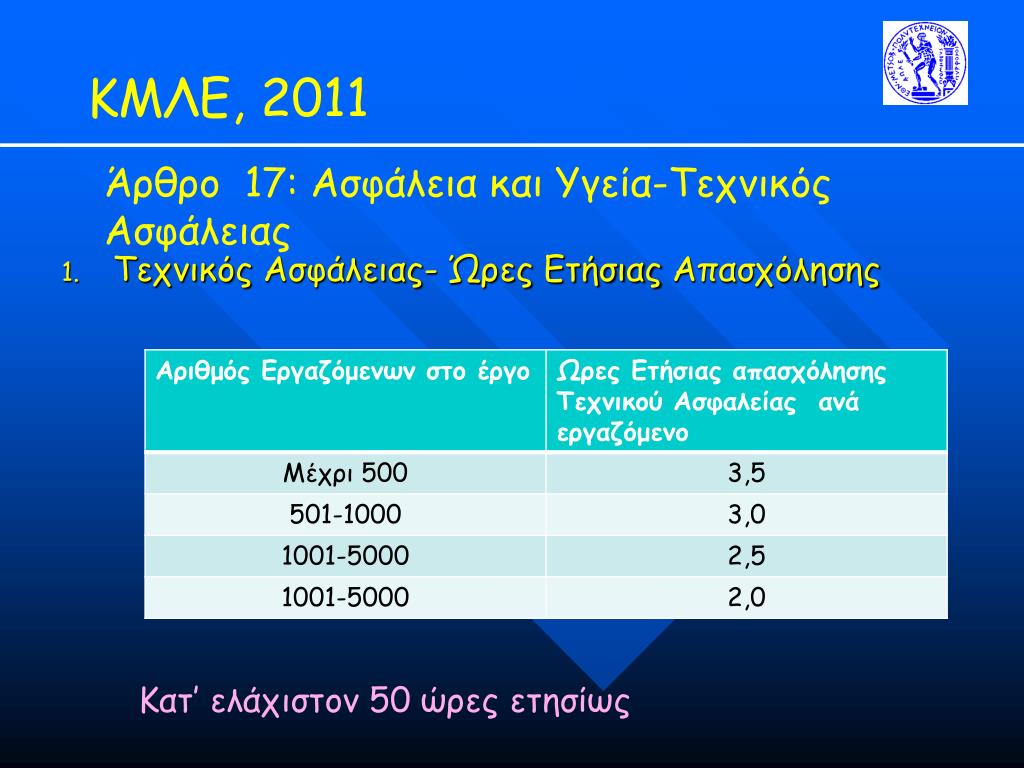 ΚΜΛΕ, 2011

Άρθρο 17: Ασφάλεια και Υγεία-Τεχνικός Ασφάλειας

1. Τεχνικός Ασφάλειας- Ώρες Ετήσιας Απασχόλησης

| Αριθμός Εργαζόμενων στο έργο | Ωρες Ετήσιας απασχόλησης Τεχνικού Ασφαλείας ανά εργαζόμενο |
|---|---|
| Μέχρι 500 | 3,5 |
| 501-1000 | 3,0 |
| 1001-5000 | 2,5 |
| 1001-5000 | 2,0 |

Κατ' ελάχιστον 50 ώρες ετησίως